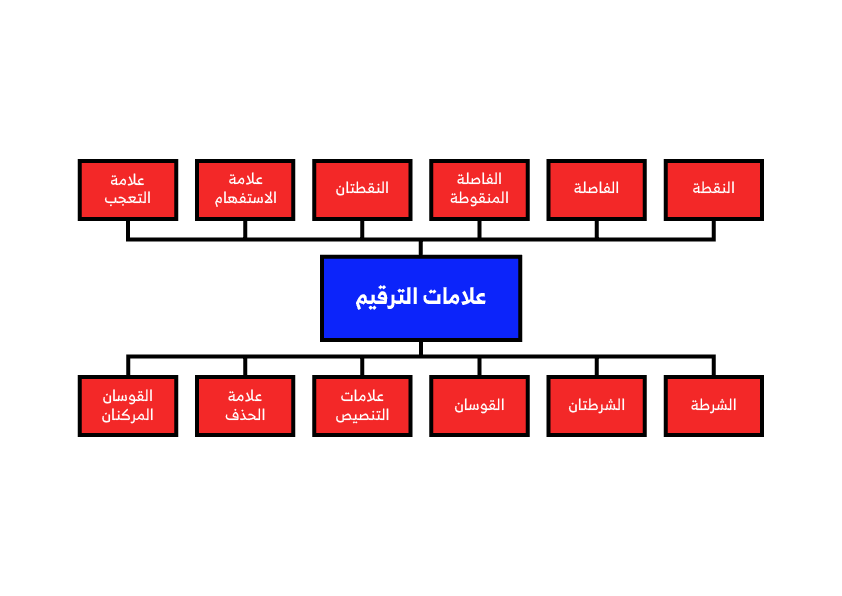 النقطة

الفاصلة

الفاصلة المنقوطة

النقطتان

علامة الاستفهام

علامة التعجب

علامات الترقيم

الشرطة

الشرطتان

القوسان

علامات التنصيص

علامة الحذف

القوسان المركنان